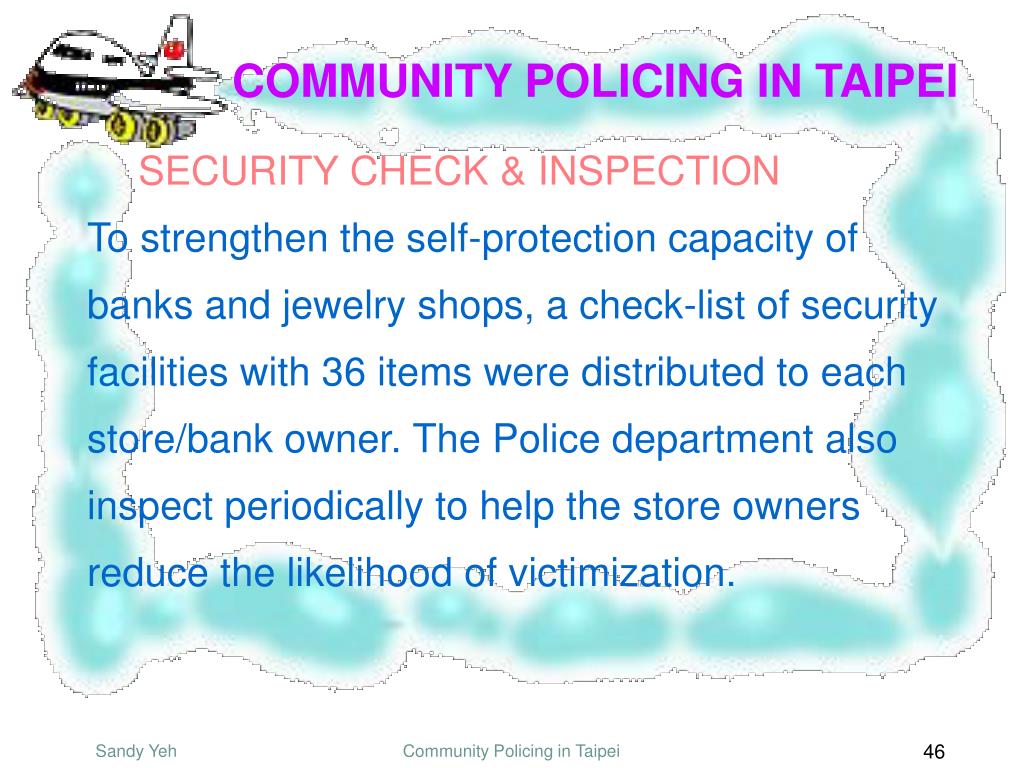 COMMUNITY POLICING IN TAIPEI

SECURITY CHECK & INSPECTION

To strengthen the self-protection capacity of banks and jewelry shops, a check-list of security facilities with 36 items were distributed to each store/bank owner. The Police department also inspect periodically to help the store owners reduce the likelihood of victimization.

Sandy Yeh

Community Policing in Taipei

46